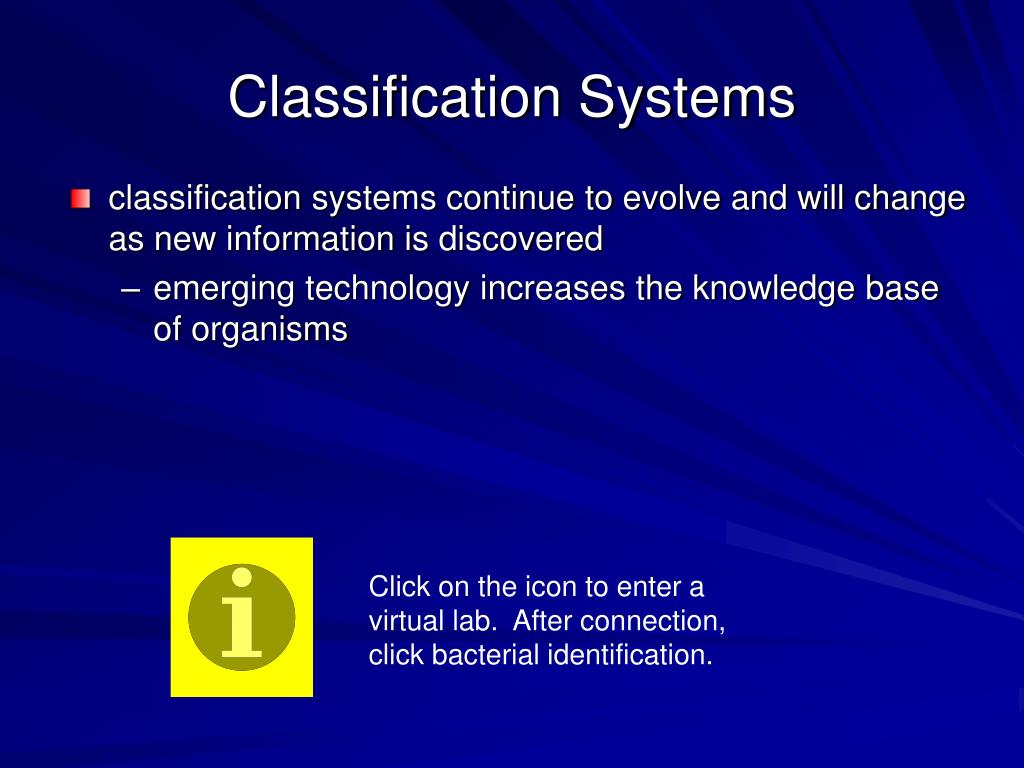 Classification Systems

classification systems continue to evolve and will change as new information is discovered

– emerging technology increases the knowledge base of organisms

i

Click on the icon to enter a virtual lab. After connection, click bacterial identification.